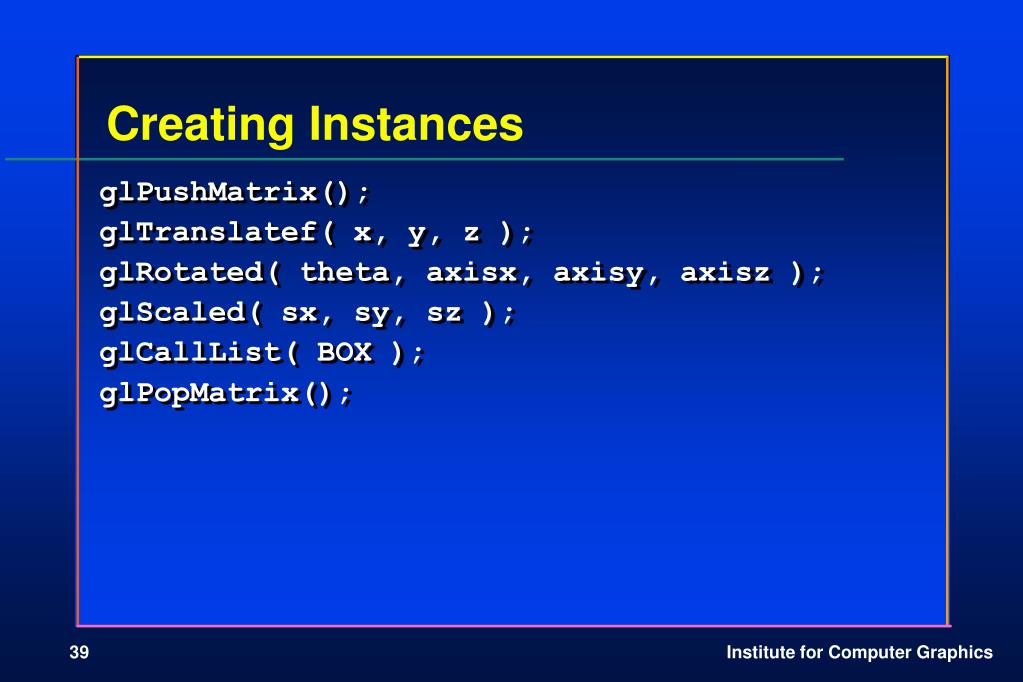 Creating Instances

glPushMatrix();
glTranslatef( x, y, z );
glRotated( theta, axisx, axisy, axisz );
glScaled( sx, sy, sz );
glCallList( BOX );
glPopMatrix();

39

Institute for Computer Graphics